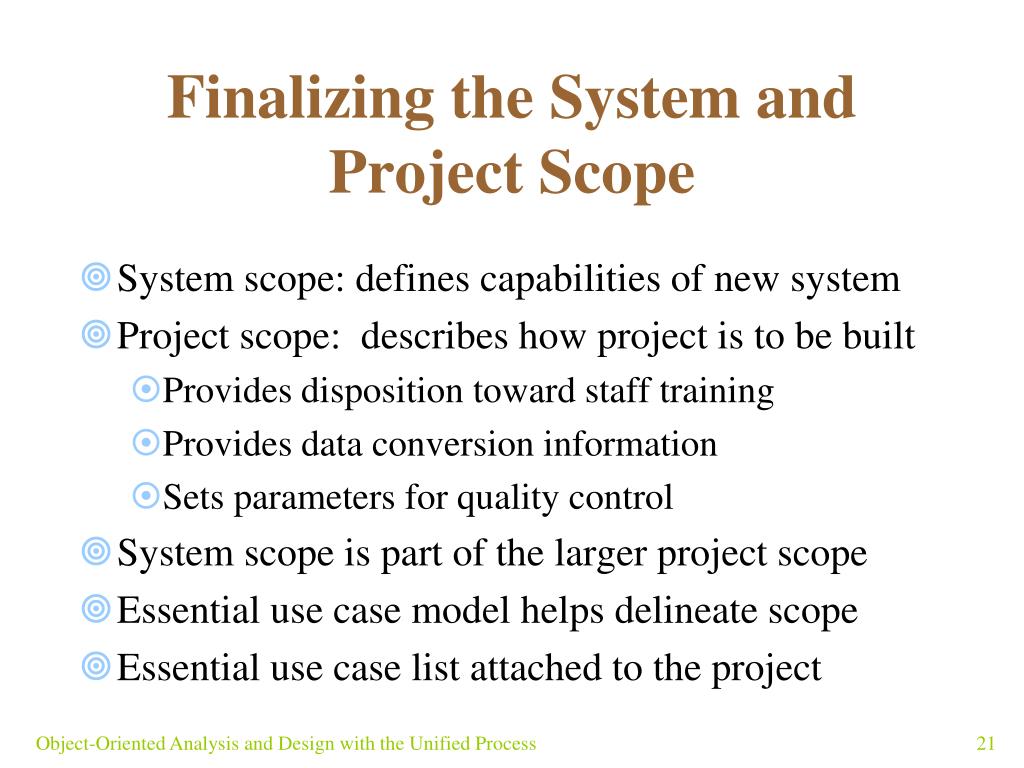 Finalizing the System and Project Scope

System scope: defines capabilities of new system

Project scope: describes how project is to be built

Provides disposition toward staff training

Provides data conversion information

Sets parameters for quality control

System scope is part of the larger project scope

Essential use case model helps delineate scope

Essential use case list attached to the project

Object-Oriented Analysis and Design with the Unified Process

21